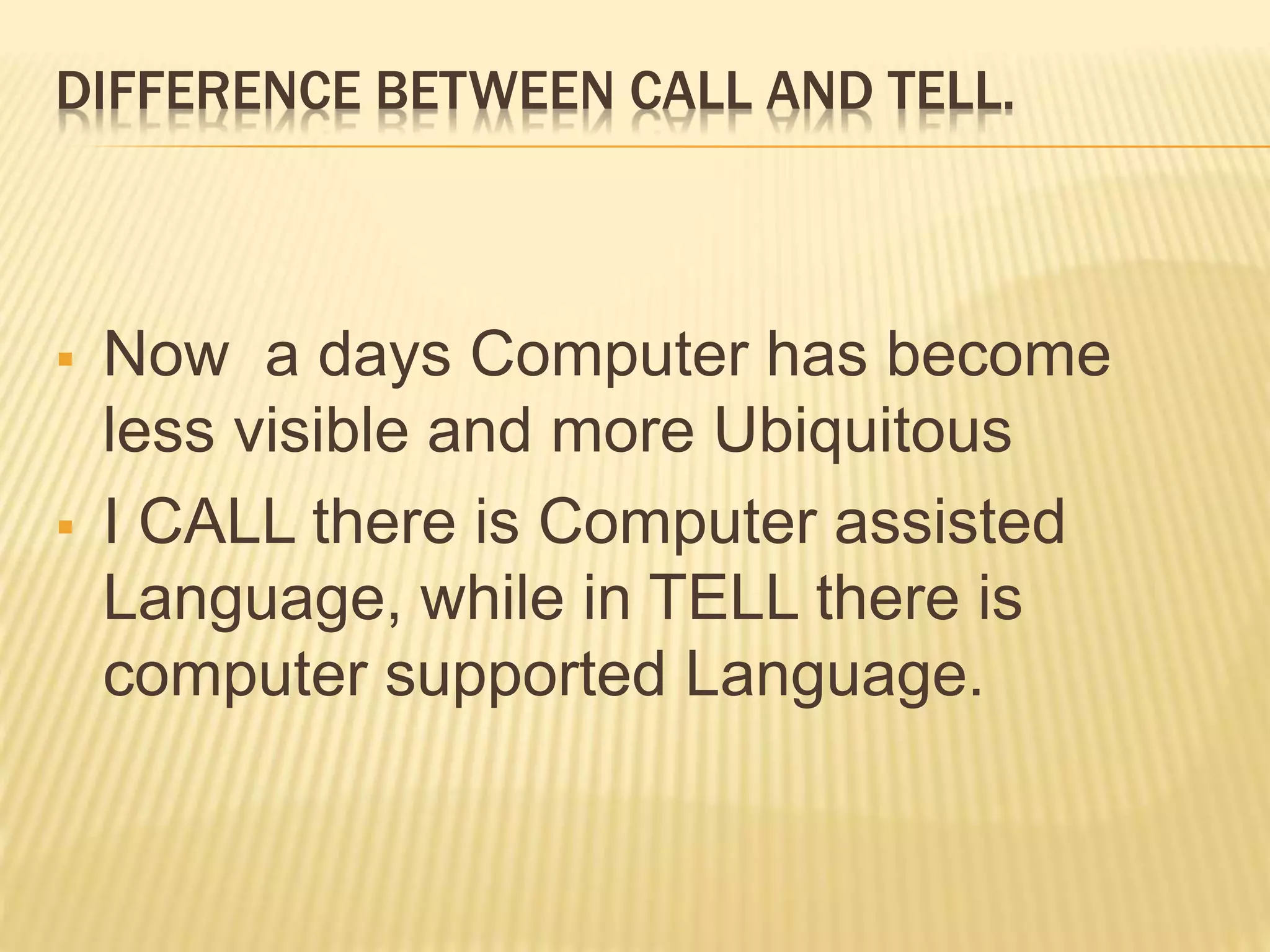 DIFFERENCE BETWEEN CALL AND TELL.

- Now a days Computer has become less visible and more Ubiquitous
- I CALL there is Computer assisted Language, while in TELL there is computer supported Language.